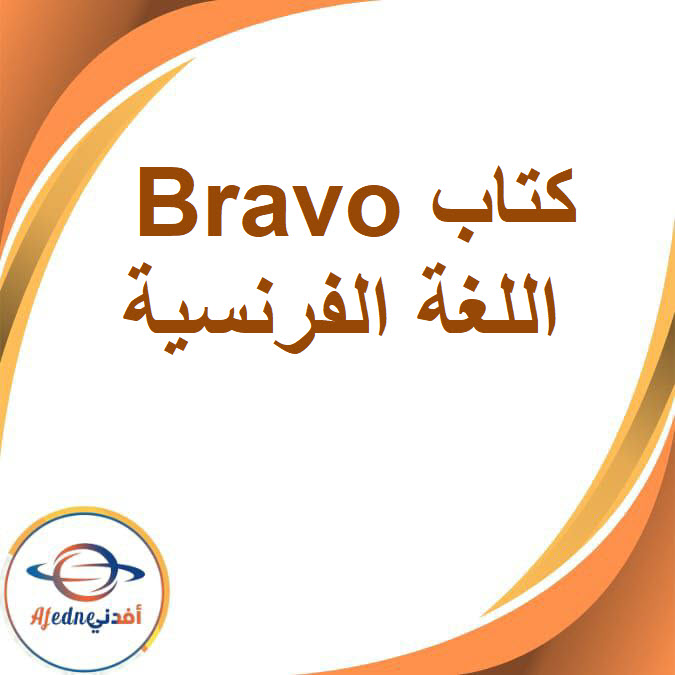 كتاب Bravo
اللغة الفرنسية

Afedne أفدني